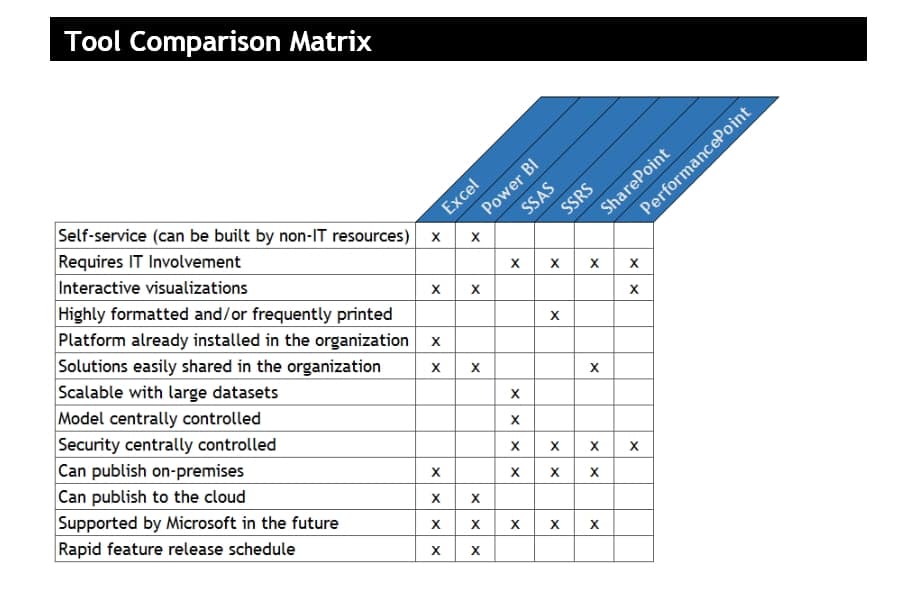 Tool Comparison Matrix

| | Excel | Power BI | SSAS | SSRS | SharePoint | PerformancePoint |
|---|---|---|---|---|---|---|
| Self-service (can be built by non-IT resources) | x | x | | | | |
| Requires IT Involvement | | | x | x | x | x |
| Interactive visualizations | x | x | | | | x |
| Highly formatted and/or frequently printed | | | | x | | |
| Platform already installed in the organization | x | | | | | |
| Solutions easily shared in the organization | x | x | | | x | |
| Scalable with large datasets | | | x | | | |
| Model centrally controlled | | | x | | | |
| Security centrally controlled | | | x | x | x | x |
| Can publish on-premises | x | | x | x | x | |
| Can publish to the cloud | x | x | | | | |
| Supported by Microsoft in the future | x | x | x | x | x | |
| Rapid feature release schedule | x | x | | | | |